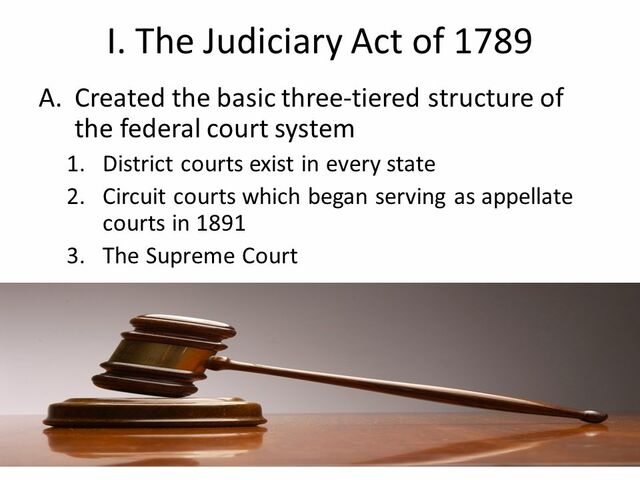 I. The Judiciary Act of 1789

A. Created the basic three-tiered structure of the federal court system

1. District courts exist in every state
2. Circuit courts which began serving as appellate courts in 1891
3. The Supreme Court